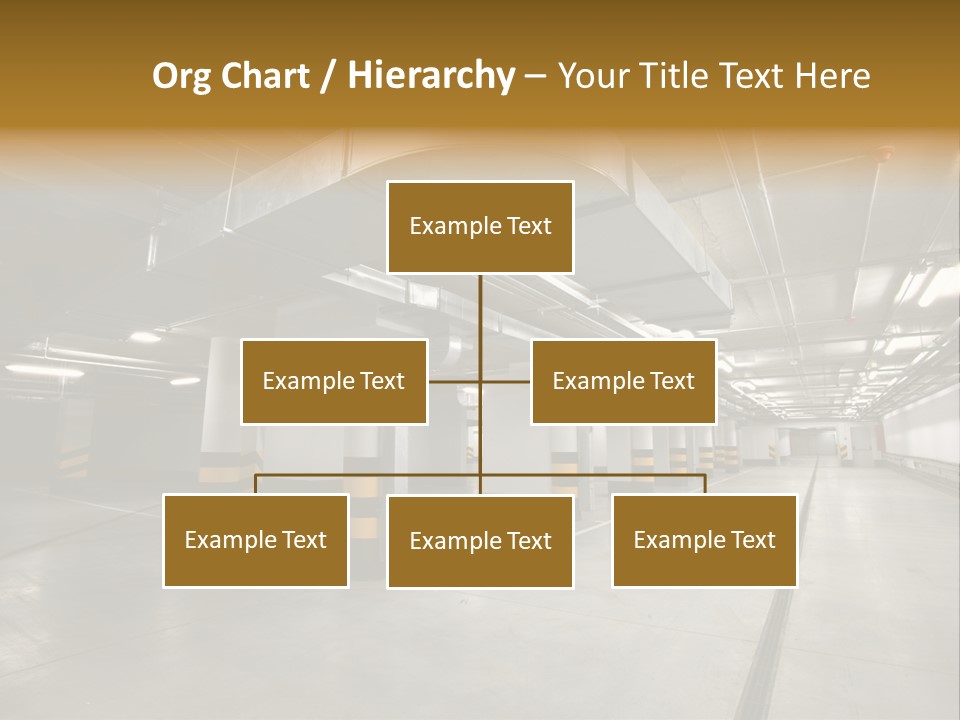 Org Chart / Hierarchy – Your Title Text Here

Example Text

Example Text

Example Text

Example Text

Example Text

Example Text